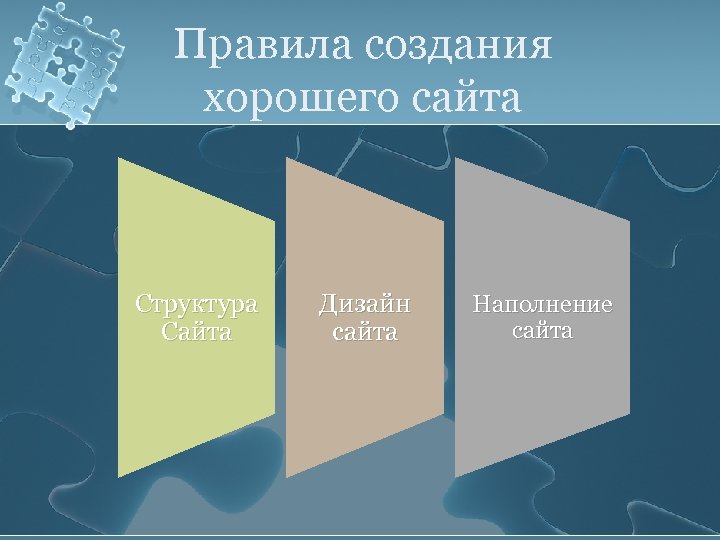 Правила создания хорошего сайта

Структура Сайта

Дизайн сайта

Наполнение сайта